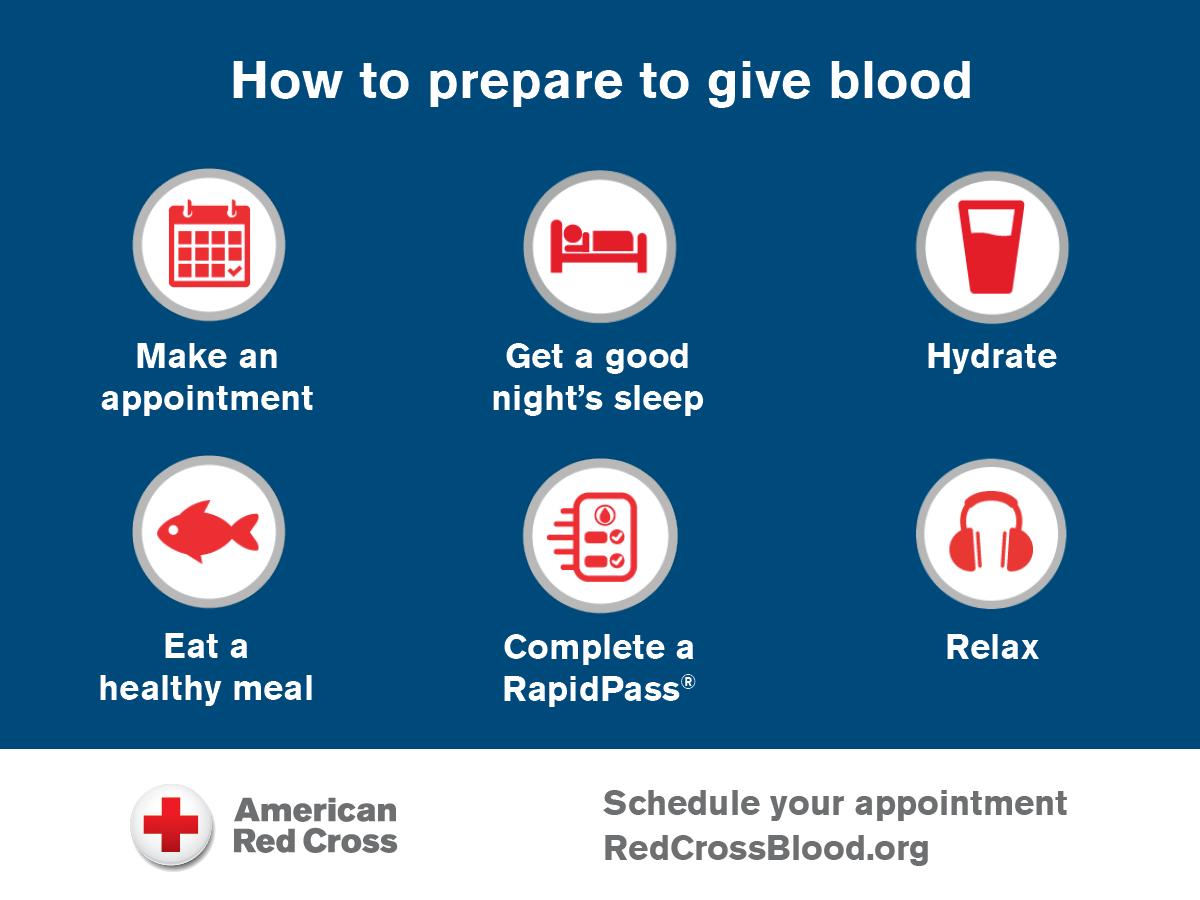 How to prepare to give blood

Make an appointment

Get a good night's sleep

Hydrate

Eat a healthy meal

Complete a RapidPass®

Relax

American Red Cross

Schedule your appointment
RedCrossBlood.org